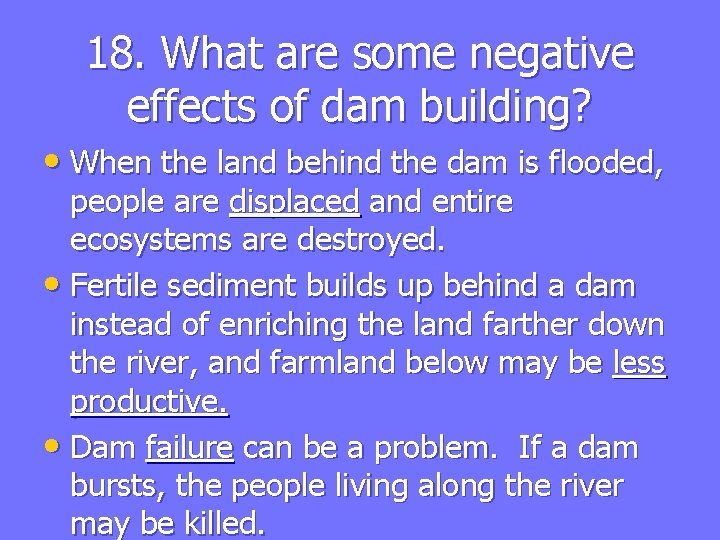 18. What are some negative effects of dam building?

• When the land behind the dam is flooded, people are displaced and entire ecosystems are destroyed.

• Fertile sediment builds up behind a dam instead of enriching the land farther down the river, and farmland below may be less productive.

• Dam failure can be a problem. If a dam bursts, the people living along the river may be killed.